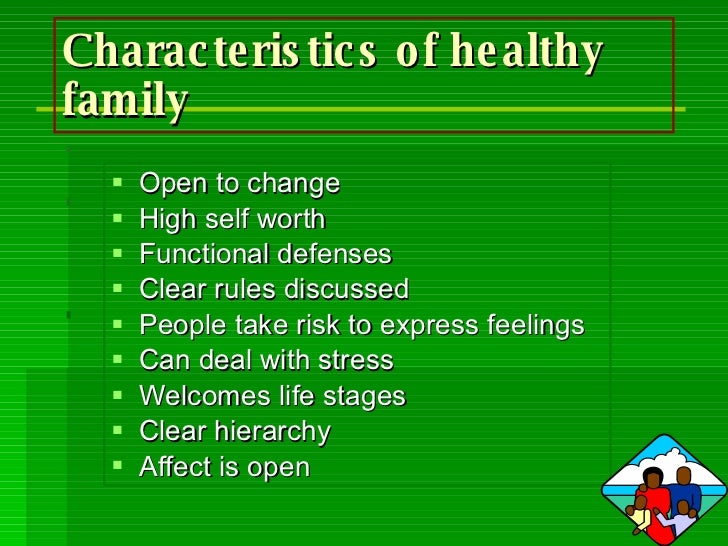 Characteristics of healthy family

- Open to change
- High self worth
- Functional defenses
- Clear rules discussed
- People take risk to express feelings
- Can deal with stress
- Welcomes life stages
- Clear hierarchy
- Affect is open